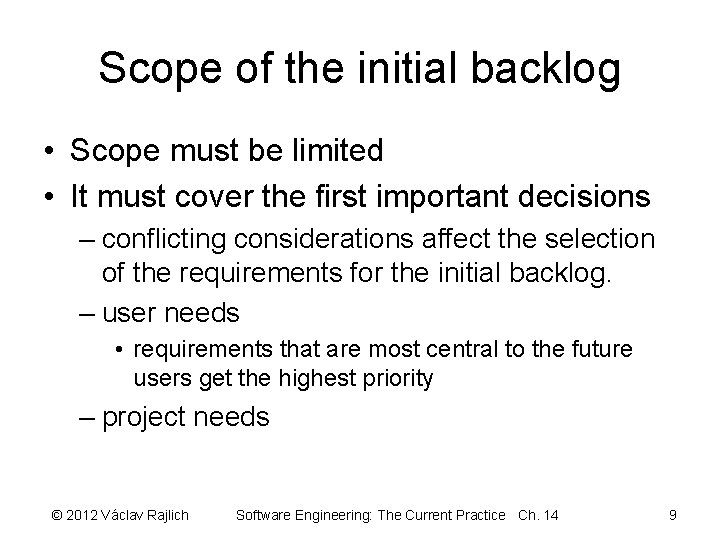 Scope of the initial backlog

• Scope must be limited
• It must cover the first important decisions
– conflicting considerations affect the selection of the requirements for the initial backlog.
– user needs
• requirements that are most central to the future users get the highest priority
– project needs

© 2012 Václav Rajlich Software Engineering: The Current Practice Ch. 14 9